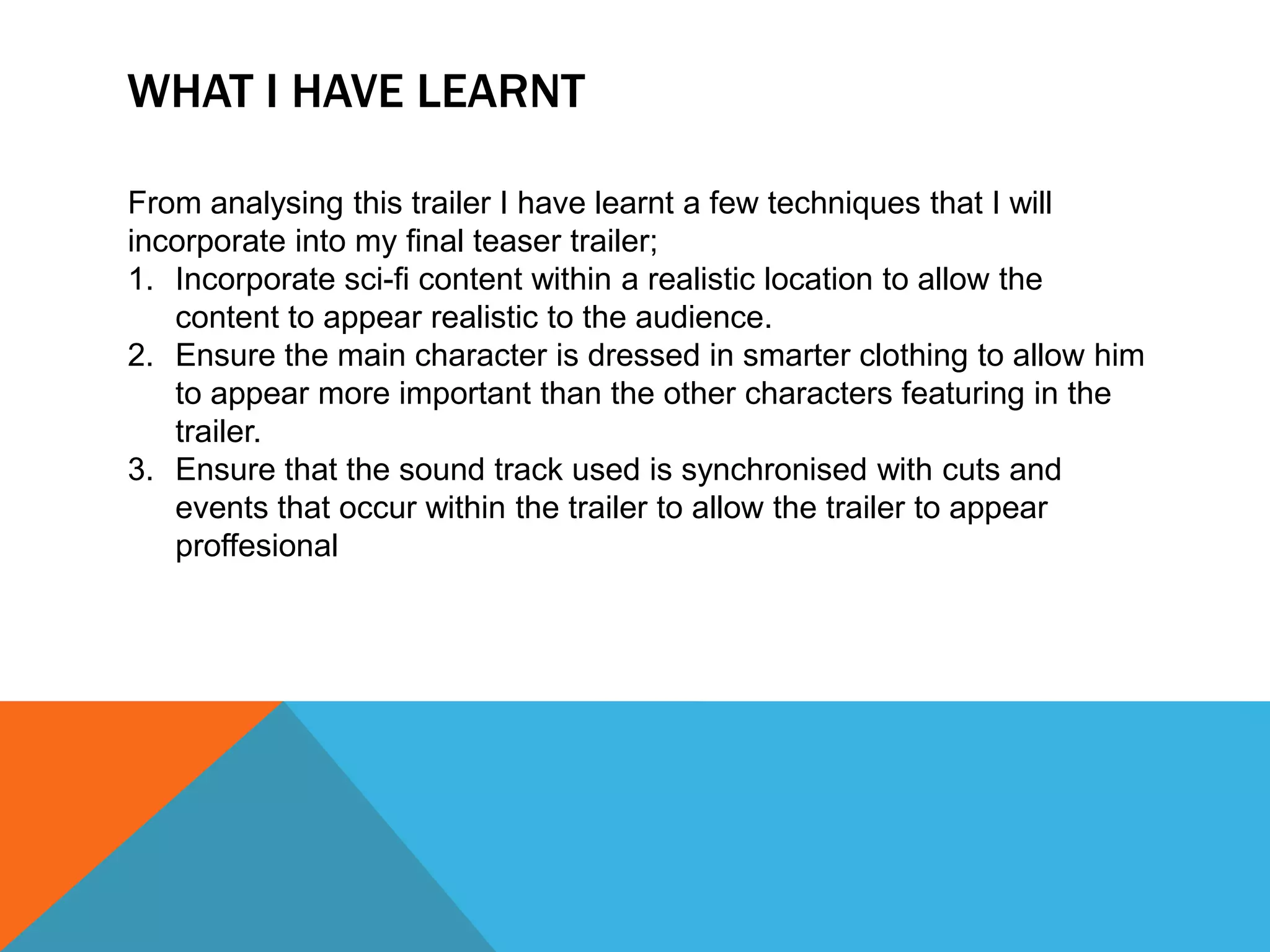 WHAT I HAVE LEARNT

From analysing this trailer I have learnt a few techniques that I will incorporate into my final teaser trailer;

1. Incorporate sci-fi content within a realistic location to allow the content to appear realistic to the audience.
2. Ensure the main character is dressed in smarter clothing to allow him to appear more important than the other characters featuring in the trailer.
3. Ensure that the sound track used is synchronised with cuts and events that occur within the trailer to allow the trailer to appear proffesional